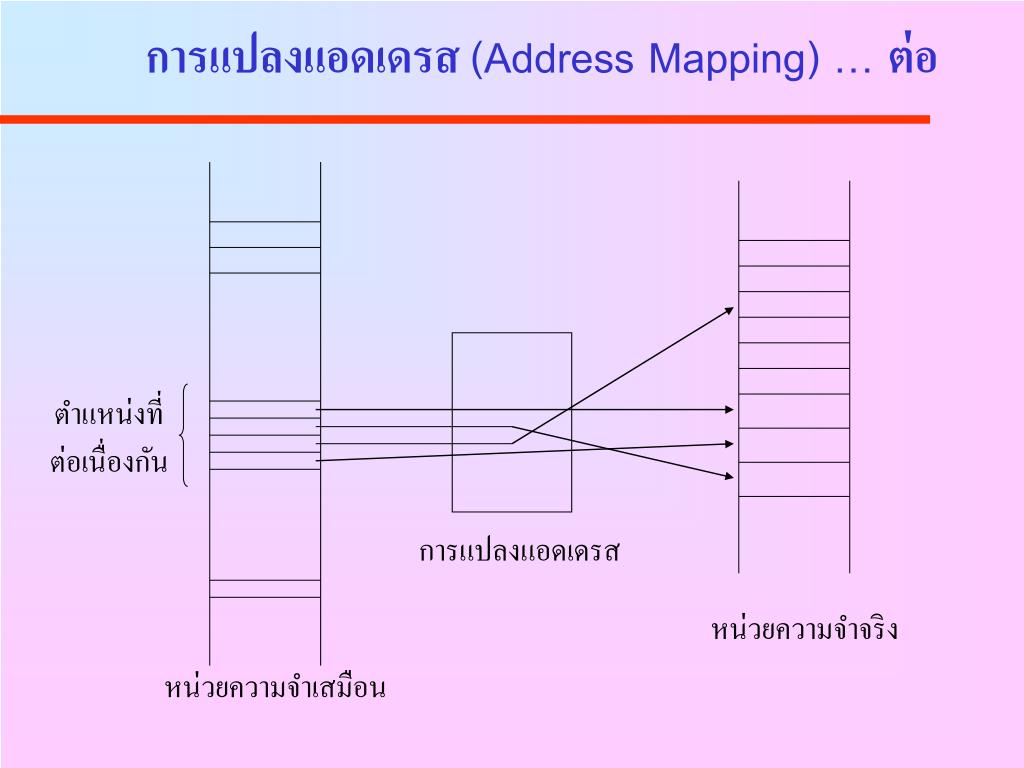 การแปลงแอดเดรส (Address Mapping) … ต่อ

ตำแหน่งที่ต่อเนื่องกัน

การแปลงแอดเดรส

หน่วยความจำจริง

หน่วยความจำเสมือน